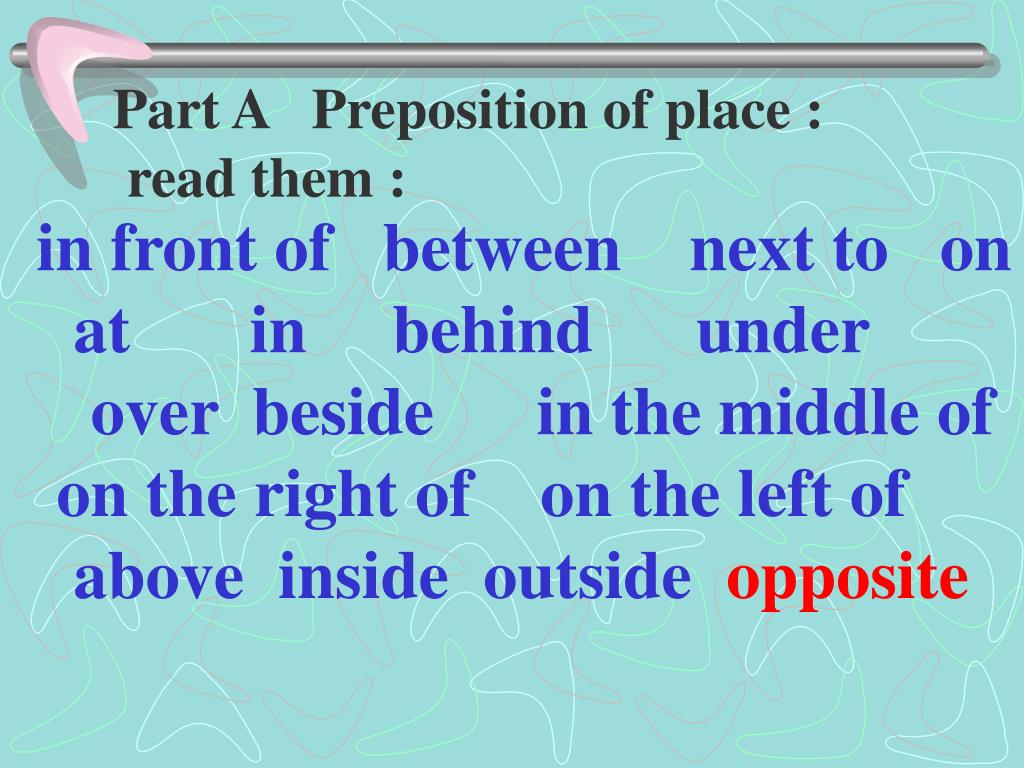 Part A Preposition of place :
read them :

in front of between next to on
at in behind under
over beside in the middle of
on the right of on the left of
above inside outside opposite